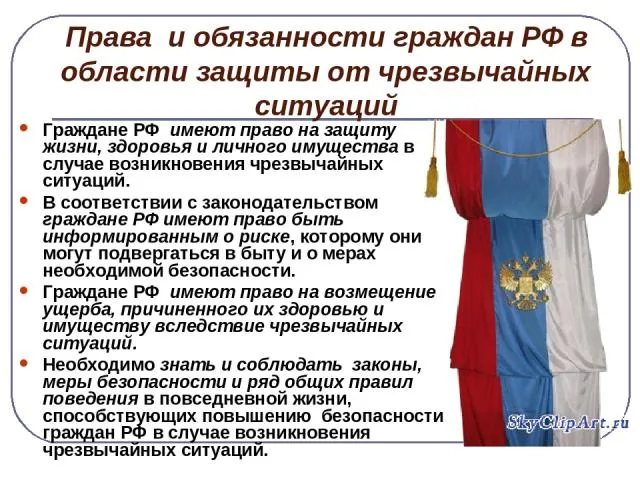 Права и обязанности граждан РФ в области защиты от чрезвычайных ситуаций

• Граждане РФ имеют право на защиту жизни, здоровья и личного имущества в случае возникновения чрезвычайных ситуаций.

• В соответствии с законодательством граждане РФ имеют право быть информированным о риске, которому они могут подвергаться в быту и о мерах необходимой безопасности.

• Граждане РФ имеют право на возмещение ущерба, причиненного их здоровью и имуществу вследствие чрезвычайных ситуаций.

• Необходимо знать и соблюдать законы, меры безопасности и ряд общих правил поведения в повседневной жизни, способствующих повышению безопасности граждан РФ в случае возникновения чрезвычайных ситуаций.

SkyClipArt.ru